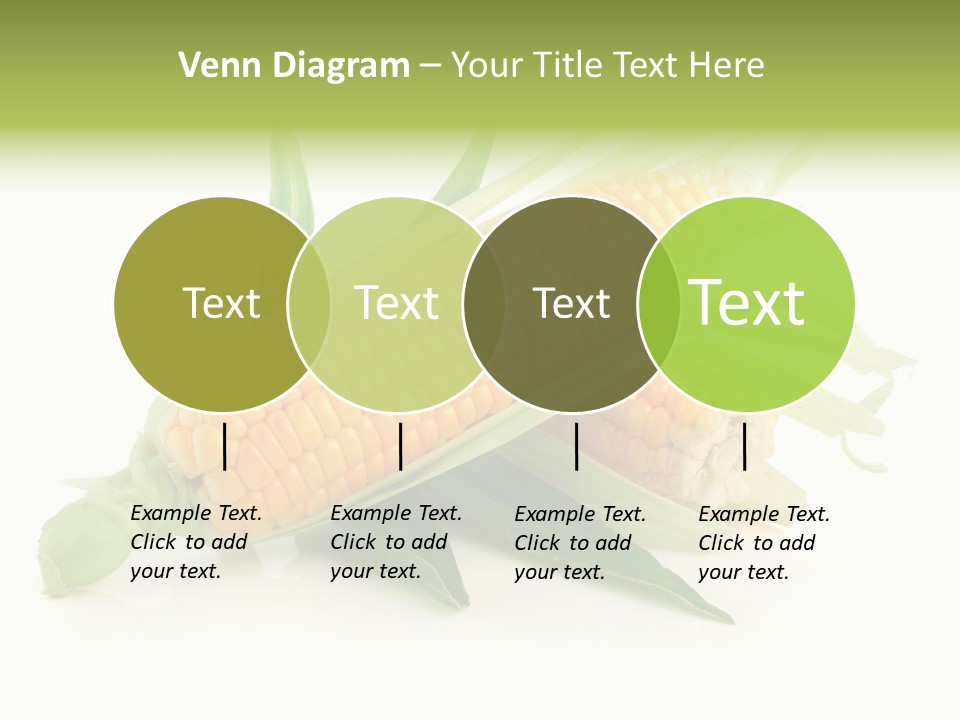 Venn Diagram – Your Title Text Here

Text

Text

Text

Text

Example Text. Click to add your text.

Example Text. Click to add your text.

Example Text. Click to add your text.

Example Text. Click to add your text.